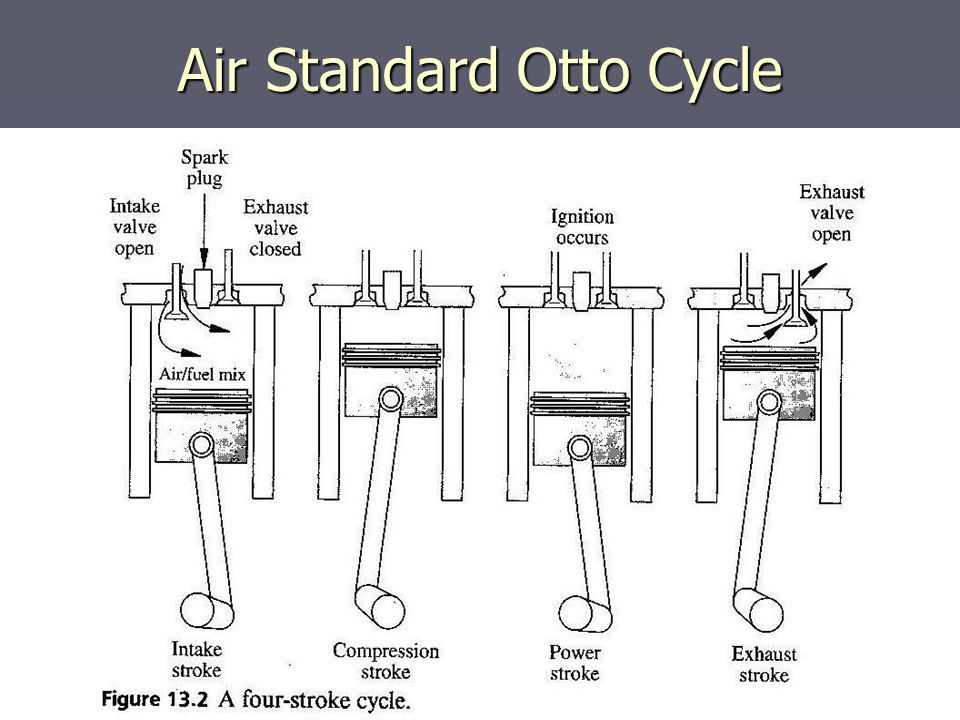 Air Standard Otto Cycle

Spark plug

Intake valve open

Exhaust valve closed

Air/fuel mix

Ignition occurs

Exhaust valve open

Intake stroke

Compression stroke

Power stroke

Exhaust stroke

Figure 13.2 A four-stroke cycle.